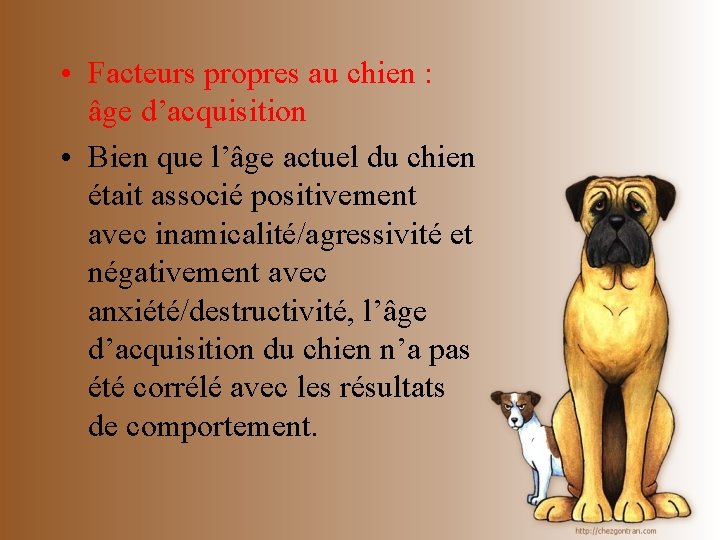 • Facteurs propres au chien : âge d’acquisition

• Bien que l’âge actuel du chien était associé positivement avec inamicalité/agressivité et négativement avec anxiété/destructivité, l’âge d’acquisition du chien n’a pas été corrélé avec les résultats de comportement.

http://chezgontran.com